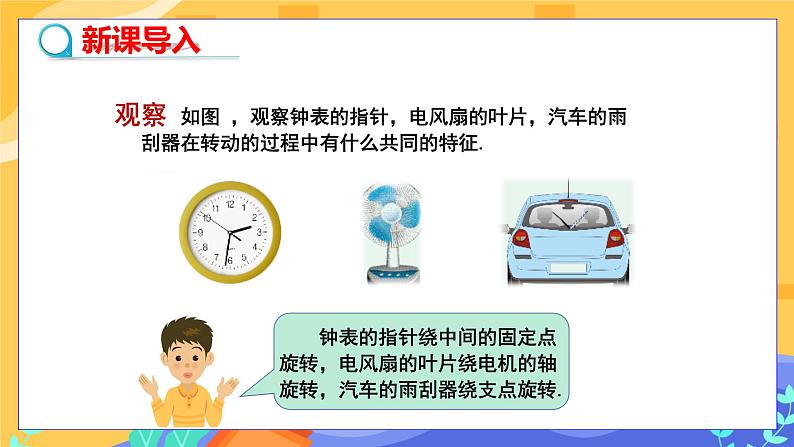 新课导入

观察 如图 ，观察钟表的指针，电风扇的叶片，汽车的雨刮器在转动的过程中有什么共同的特征.

12 1 2 3 4 5 6 7 8 9 10 11

钟表的指针绕中间的固定点旋转，电风扇的叶片绕电机的轴旋转，汽车的雨刮器绕支点旋转.